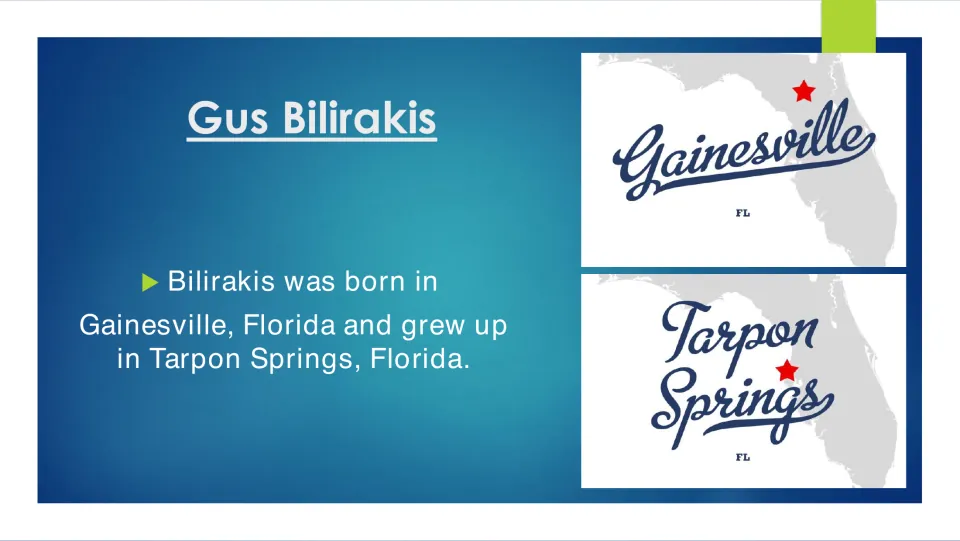 Gus Bilirakis

▶ Bilirakis was born in Gainesville, Florida and grew up in Tarpon Springs, Florida.

Gainesville
FL

Tarpon Springs
FL